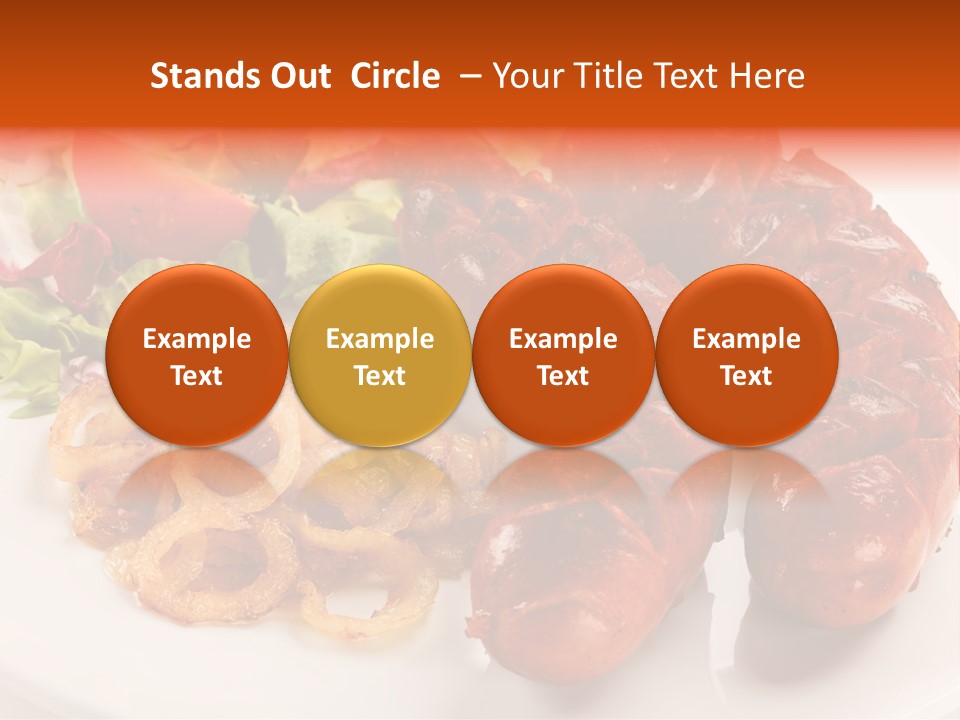 Stands Out Circle – Your Title Text Here

Example Text

Example Text

Example Text

Example Text